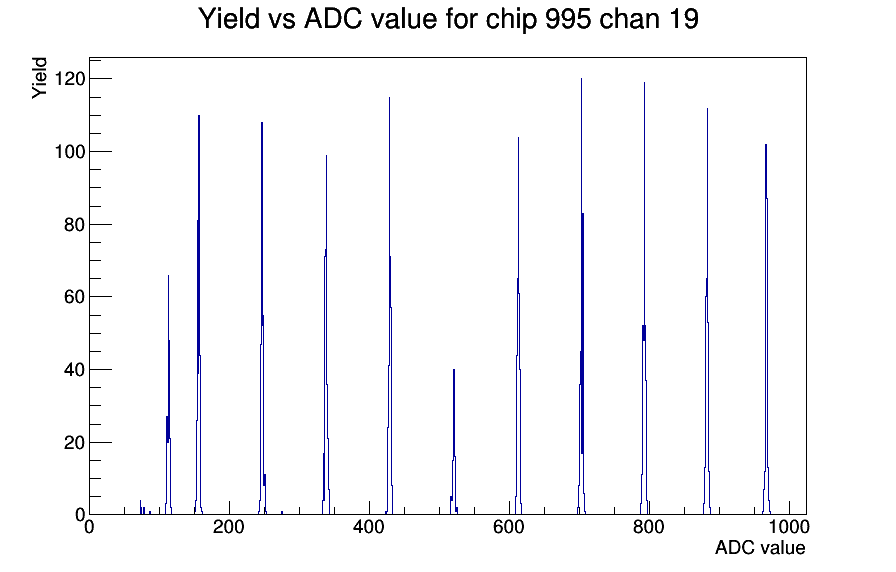 Yield vs ADC value for chip 995 chan 19

Yield

120
100
80
60
40
20
0

0
200
400
600
800
1000

ADC value